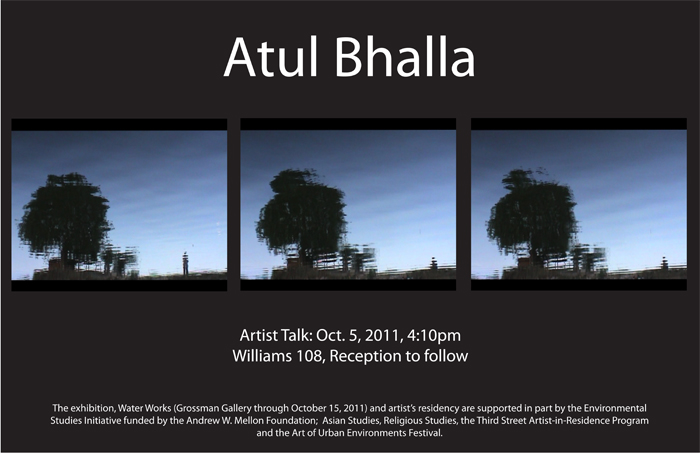 Atul Bhalla

Artist Talk: Oct. 5, 2011, 4:10pm
Williams 108, Reception to follow

The exhibition, Water Works (Grossman Gallery through October 15, 2011) and artist's residency are supported in part by the Environmental Studies Initiative funded by the Andrew W. Mellon Foundation; Asian Studies, Religious Studies, the Third Street Artist-in-Residence Program and the Art of Urban Environments Festival.